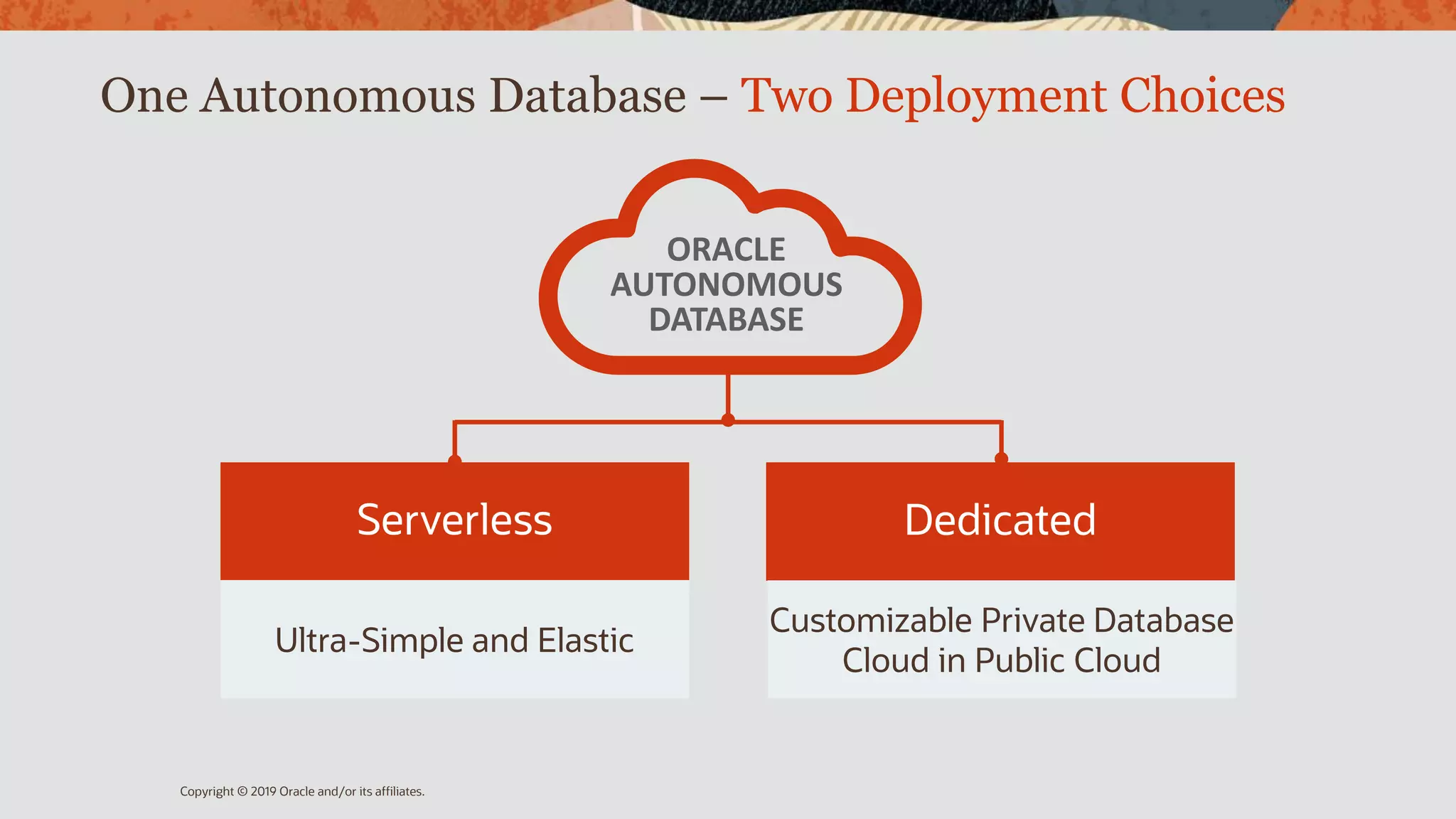 One Autonomous Database – Two Deployment Choices

ORACLE AUTONOMOUS DATABASE

Serverless

Ultra-Simple and Elastic

Dedicated

Customizable Private Database Cloud in Public Cloud

Copyright © 2019 Oracle and/or its affiliates.